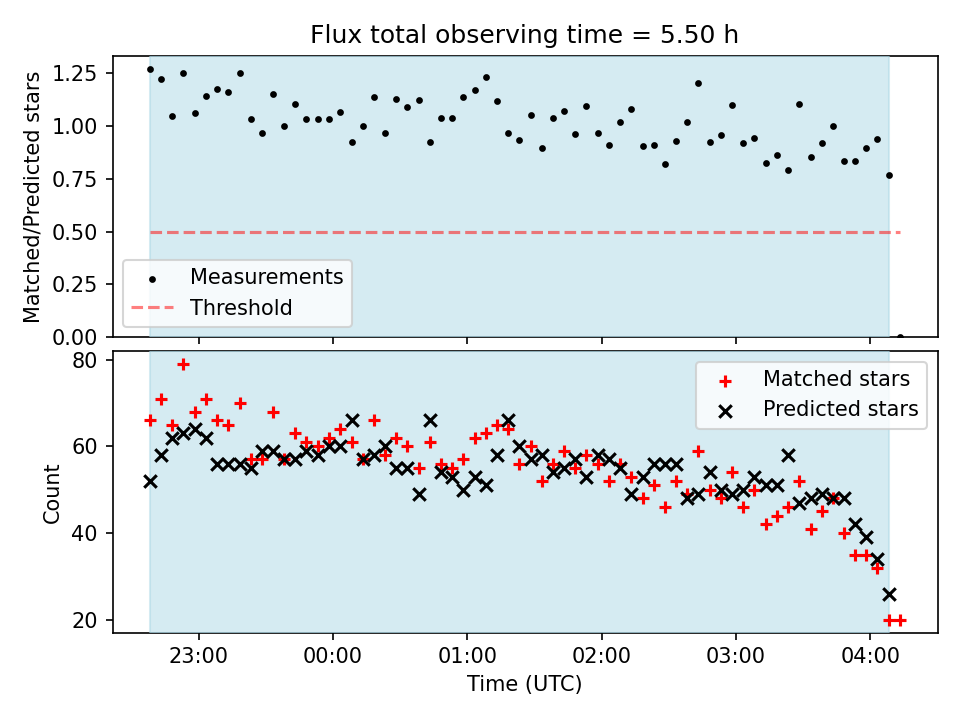 Flux total observing time = 5.50 h

Matched/Predicted stars

1.25
1.00
0.75
0.50
0.25
0.00

Measurements
Threshold

Count

80
60
40
20

Matched stars
Predicted stars

23:00
00:00
01:00
02:00
03:00
04:00

Time (UTC)